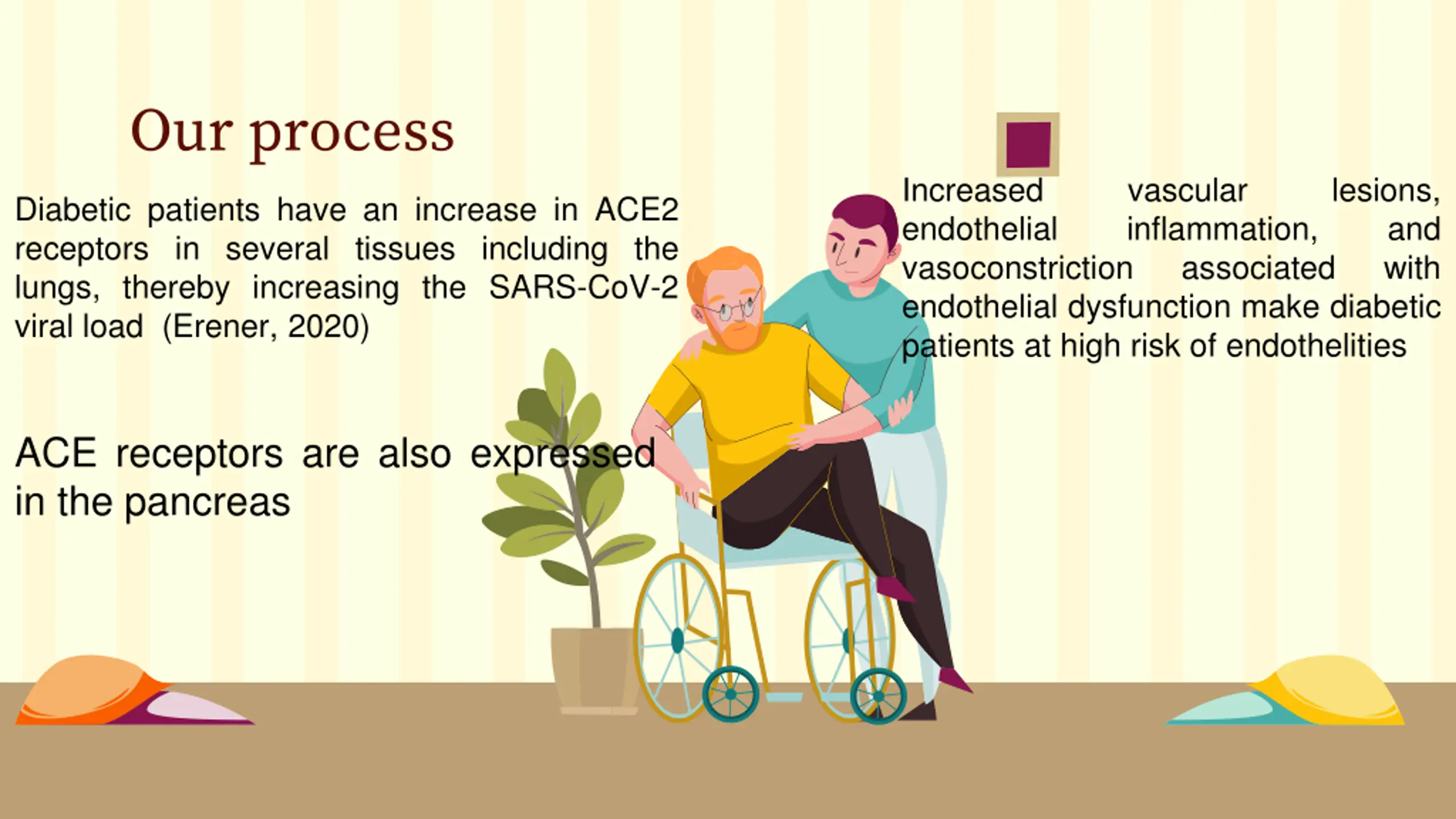 Our process

Diabetic patients have an increase in ACE2 receptors in several tissues including the lungs, thereby increasing the SARS-CoV-2 viral load (Erener, 2020)

ACE receptors are also expressed in the pancreas

Increased vascular lesions, endothelial inflammation, and vasoconstriction associated with endothelial dysfunction make diabetic patients at high risk of endothelities